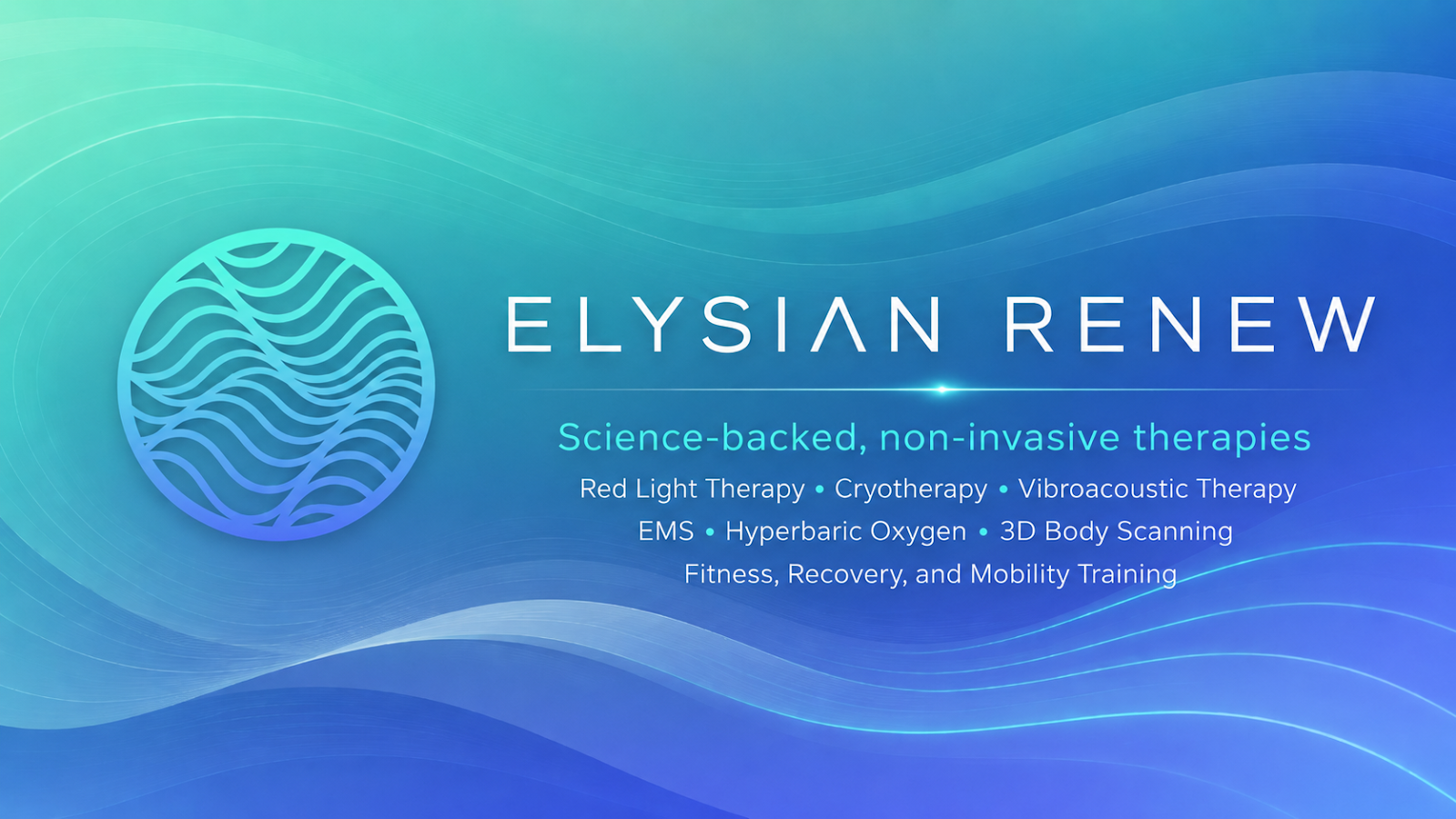 ELYSIAN RENEW

Science-backed, non-invasive therapies

Red Light Therapy • Cryotherapy • Vibroacoustic Therapy
EMS • Hyperbaric Oxygen • 3D Body Scanning
Fitness, Recovery, and Mobility Training